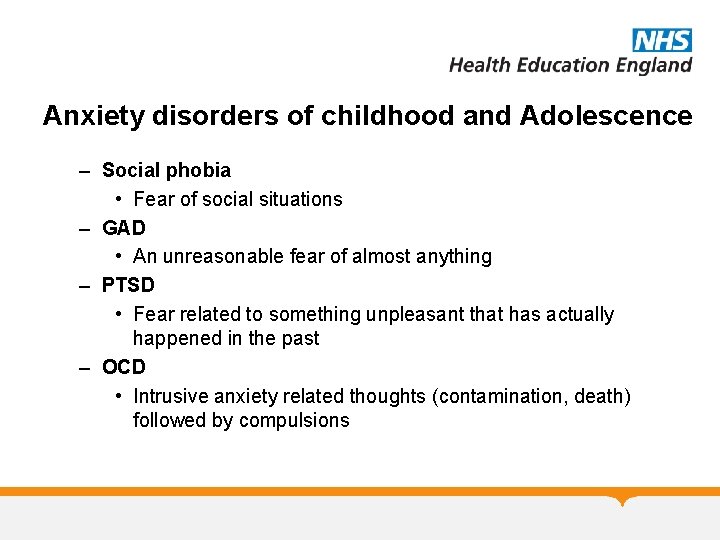 NHS
Health Education England

Anxiety disorders of childhood and Adolescence

– Social phobia
• Fear of social situations
– GAD
• An unreasonable fear of almost anything
– PTSD
• Fear related to something unpleasant that has actually happened in the past
– OCD
• Intrusive anxiety related thoughts (contamination, death) followed by compulsions